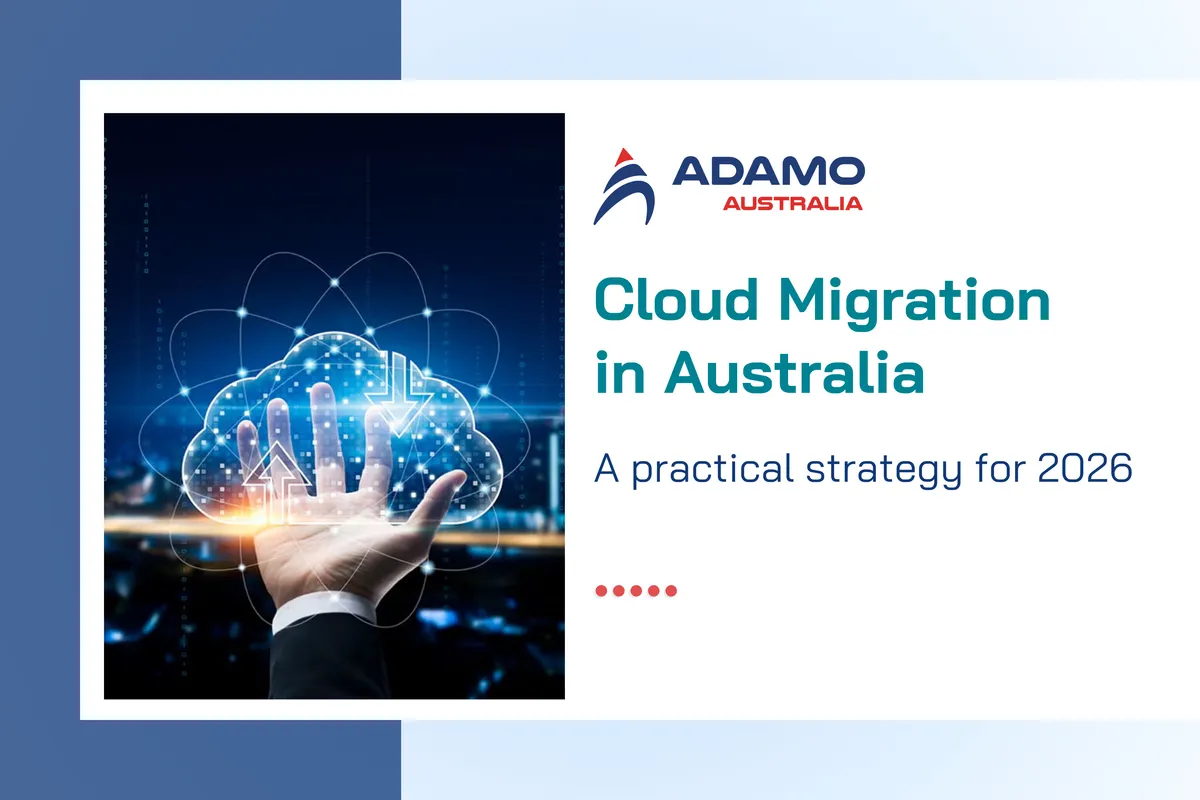 ADAMO
AUSTRALIA

Cloud Migration in Australia

A practical strategy for 2026